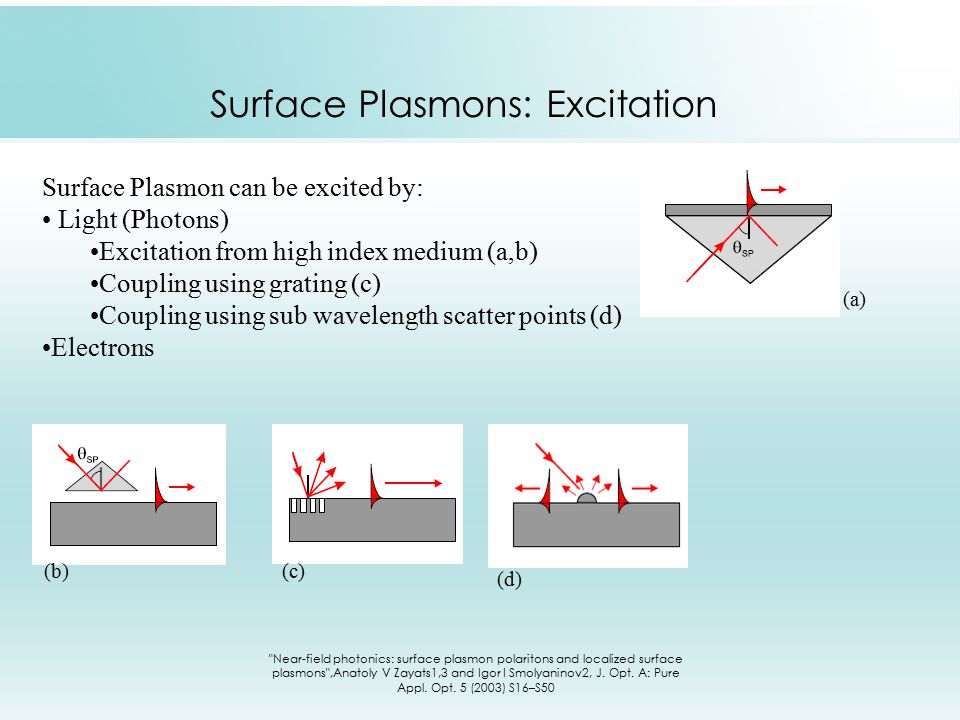 Surface Plasmons: Excitation

Surface Plasmon can be excited by:
• Light (Photons)
•Excitation from high index medium (a,b)
•Coupling using grating (c)
•Coupling using sub wavelength scatter points (d)
•Electrons

$\theta_{SP}$

(a)

$\theta_{SP}$

(b)

(c)

(d)

"Near-field photonics: surface plasmon polaritons and localized surface plasmons",Anatoly V Zayats1,3 and Igor I Smolyaninov2, J. Opt. A: Pure Appl. Opt. 5 (2003) S16–S50